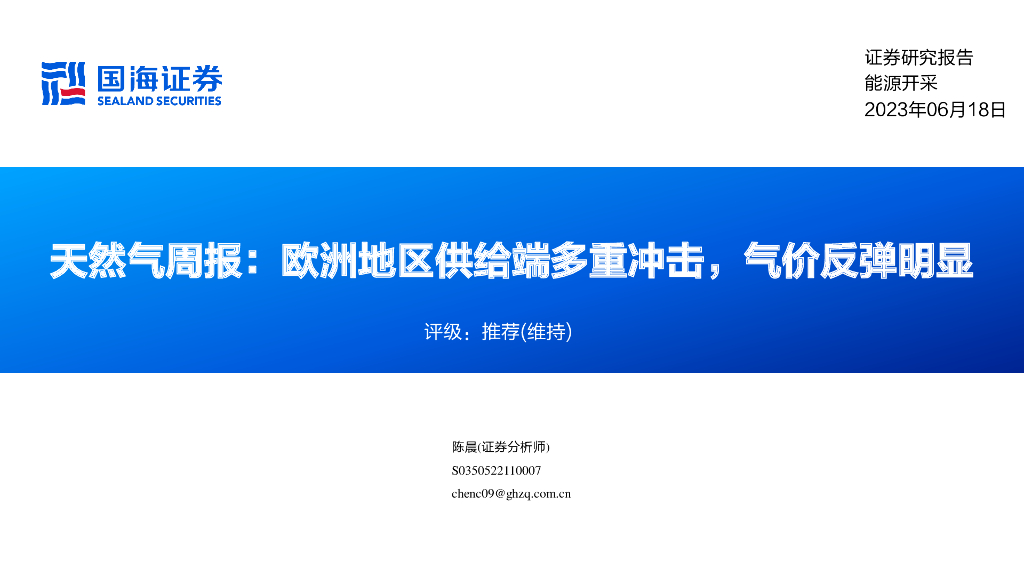 国海证券
SEALAND SECURITIES

证券研究报告
能源开采
2023年06月18日

天然气周报：欧洲地区供给端多重冲击，气价反弹明显

评级：推荐(维持)

陈晨(证券分析师)
S0350522110007
chenc09@ghzq.com.cn